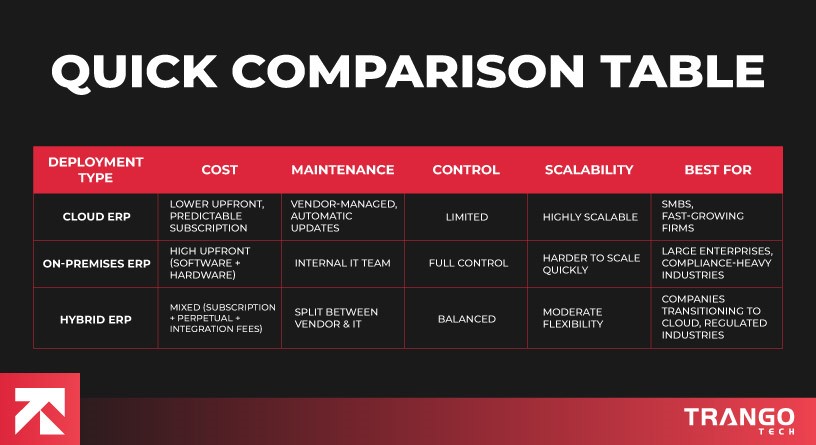 QUICK COMPARISON TABLE

| DEPLOYMENT TYPE | COST | MAINTENANCE | CONTROL | SCALABILITY | BEST FOR |
|---|---|---|---|---|---|
| CLOUD ERP | LOWER UPFRONT, PREDICTABLE SUBSCRIPTION | VENDOR-MANAGED, AUTOMATIC UPDATES | LIMITED | HIGHLY SCALABLE | SMBS, FAST-GROWING FIRMS |
| ON-PREMISES ERP | HIGH UPFRONT (SOFTWARE + HARDWARE) | INTERNAL IT TEAM | FULL CONTROL | HARDER TO SCALE QUICKLY | LARGE ENTERPRISES, COMPLIANCE-HEAVY INDUSTRIES |
| HYBRID ERP | MIXED (SUBSCRIPTION + PERPETUAL + INTEGRATION FEES) | SPLIT BETWEEN VENDOR & IT | BALANCED | MODERATE FLEXIBILITY | COMPANIES TRANSITIONING TO CLOUD, REGULATED INDUSTRIES |

TRANGO TECH